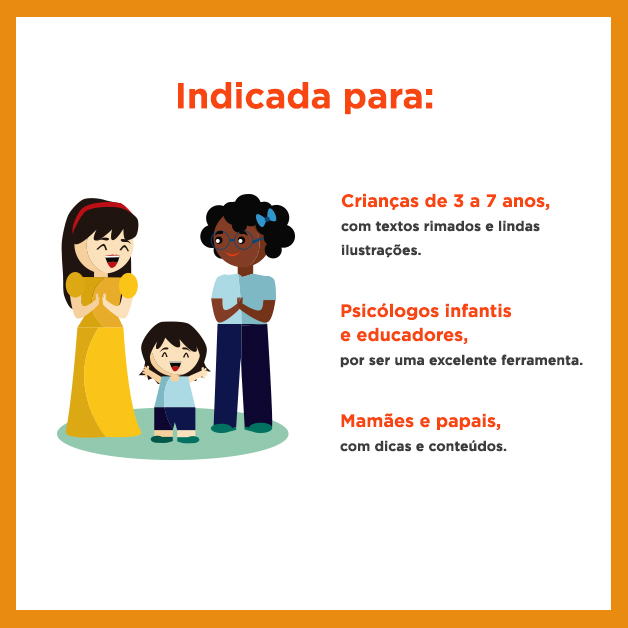 Indicada para:

Crianças de 3 a 7 anos,
com textos rimados e lindas ilustrações.

Psicólogos infantis e educadores,
por ser uma excelente ferramenta.

Mamães e papais,
com dicas e conteúdos.